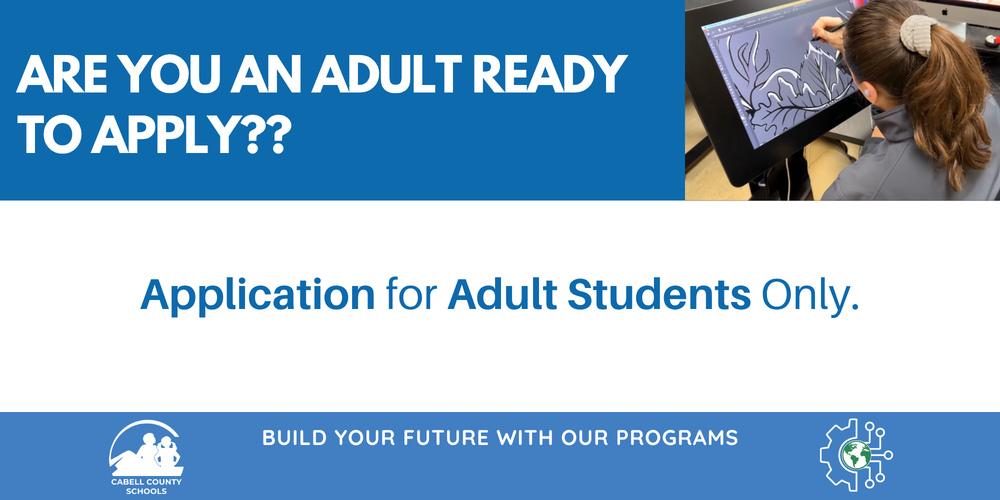 ARE YOU AN ADULT READY TO APPLY??

Application for Adult Students Only.

CABELL COUNTY SCHOOLS

BUILD YOUR FUTURE WITH OUR PROGRAMS